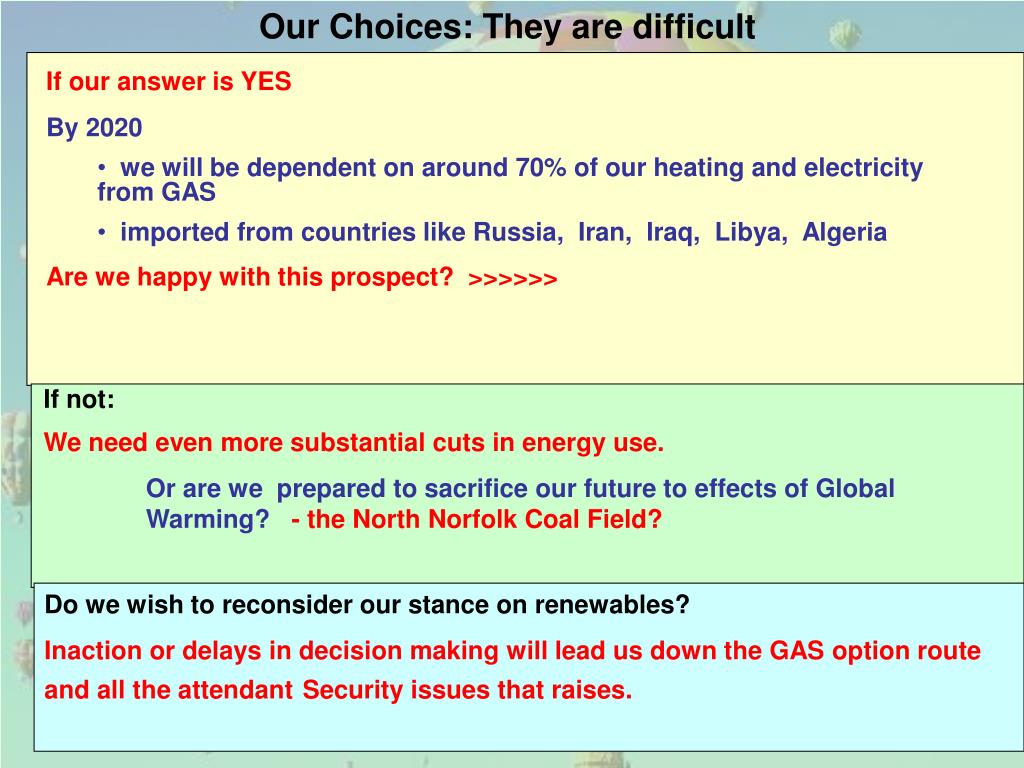 Our Choices: They are difficult

If our answer is YES

By 2020

• we will be dependent on around 70% of our heating and electricity from GAS

• imported from countries like Russia, Iran, Iraq, Libya, Algeria

Are we happy with this prospect? >>>>>>

If not:

We need even more substantial cuts in energy use.

Or are we prepared to sacrifice our future to effects of Global Warming? - the North Norfolk Coal Field?

Do we wish to reconsider our stance on renewables?

Inaction or delays in decision making will lead us down the GAS option route and all the attendant Security issues that raises.